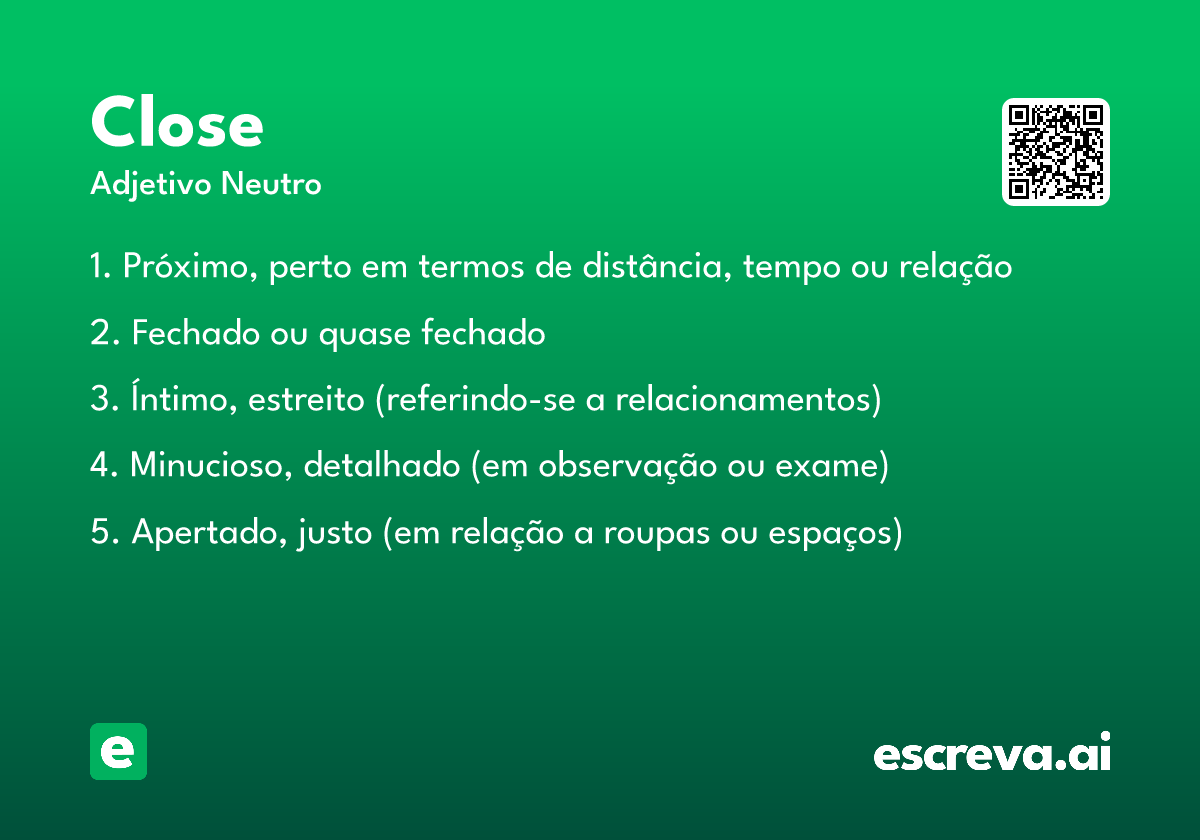 Close
Adjetivo Neutro

1. Próximo, perto em termos de distância, tempo ou relação

2. Fechado ou quase fechado

3. Íntimo, estreito (referindo-se a relacionamentos)

4. Minucioso, detalhado (em observação ou exame)

5. Apertado, justo (em relação a roupas ou espaços)

e

escreva.ai